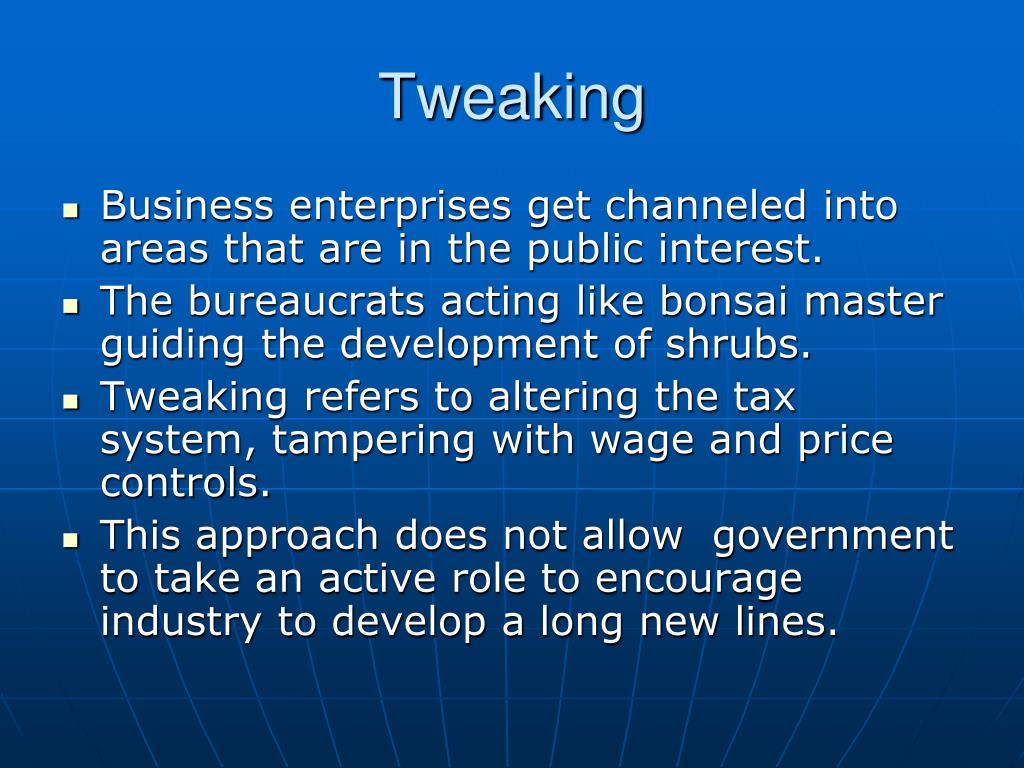 Tweaking

- Business enterprises get channeled into areas that are in the public interest.
- The bureaucrats acting like bonsai master guiding the development of shrubs.
- Tweaking refers to altering the tax system, tampering with wage and price controls.
- This approach does not allow government to take an active role to encourage industry to develop a long new lines.